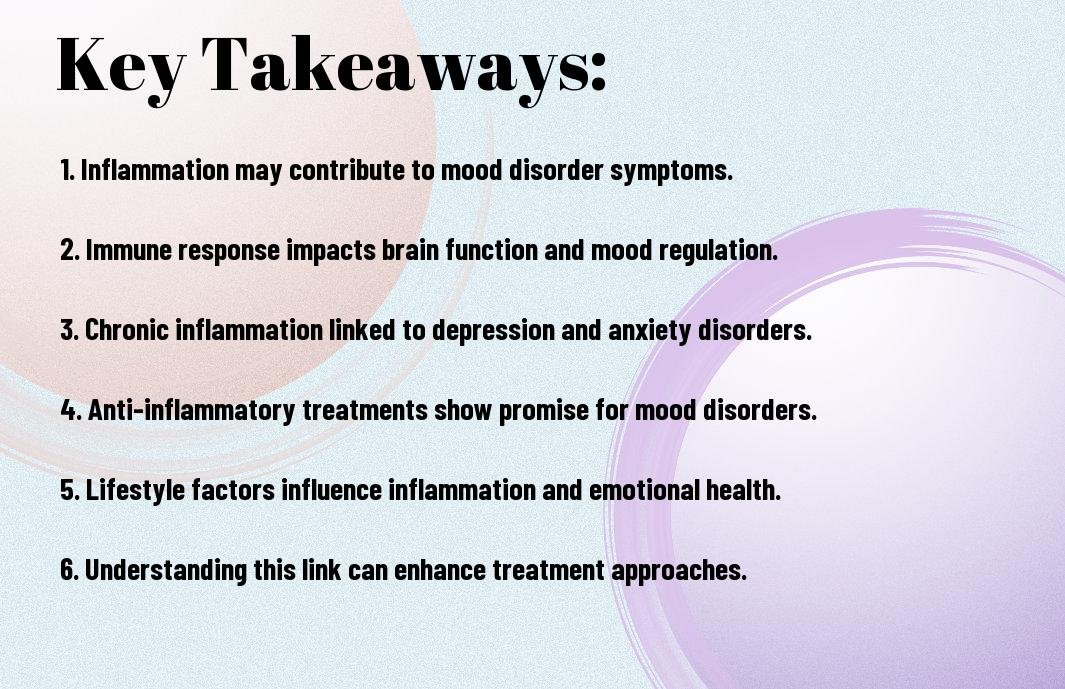 Key Takeaways:

1. Inflammation may contribute to mood disorder symptoms.

2. Immune response impacts brain function and mood regulation.

3. Chronic inflammation linked to depression and anxiety disorders.

4. Anti-inflammatory treatments show promise for mood disorders.

5. Lifestyle factors influence inflammation and emotional health.

6. Understanding this link can enhance treatment approaches.